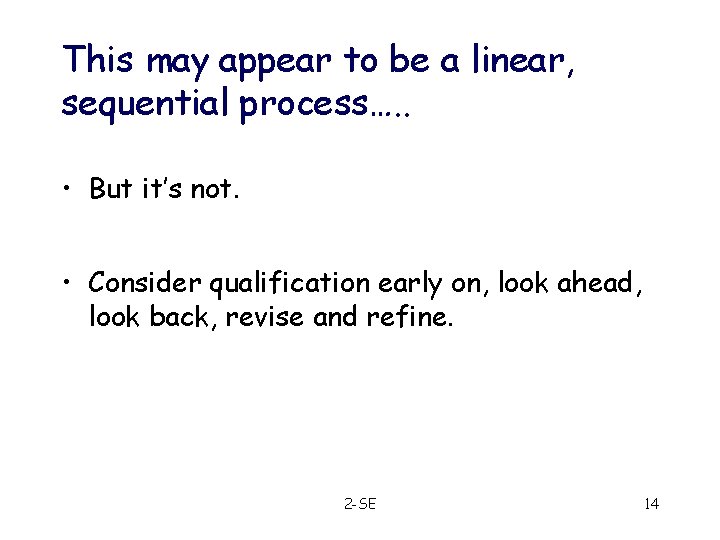 This may appear to be a linear, sequential process…..

• But it's not.

• Consider qualification early on, look ahead, look back, revise and refine.

2-SE

14